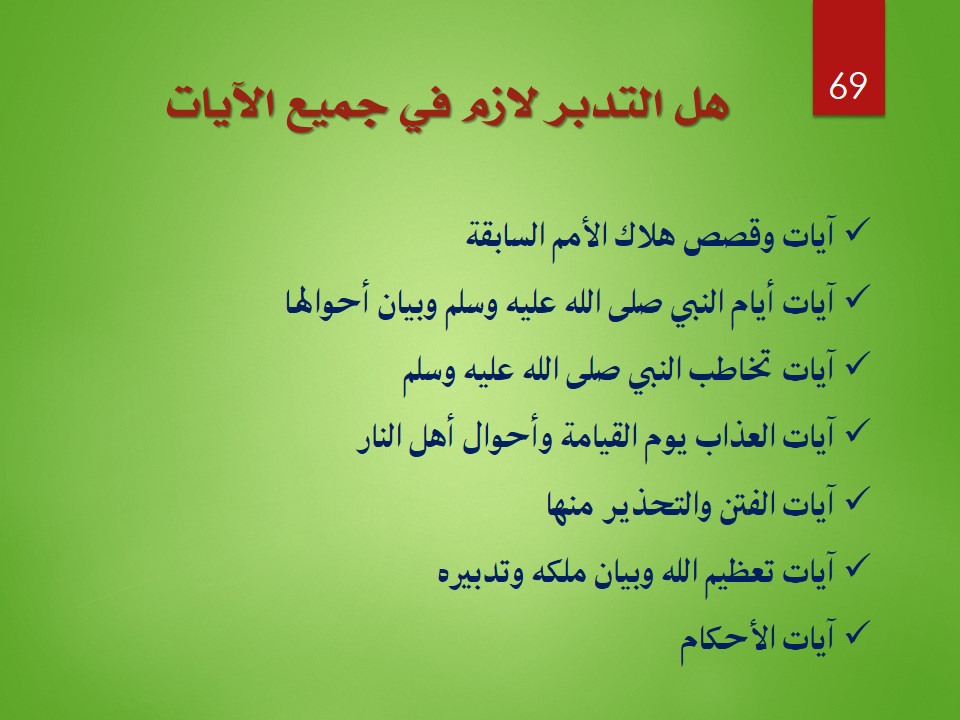 69

هل التدبر لازم في جميع الآيات

✓ آيات وقصص هلاك الأمم السابقة
✓ آيات أيام النبي صلى الله عليه وسلم وبيان أحوالها
✓ آيات تخاطب النبي صلى الله عليه وسلم
✓ آيات العذاب يوم القيامة وأحوال أهل النار
✓ آيات الفتن والتحذير منها
✓ آيات تعظيم الله وبيان ملكه وتدبيره
✓ آيات الأحكام